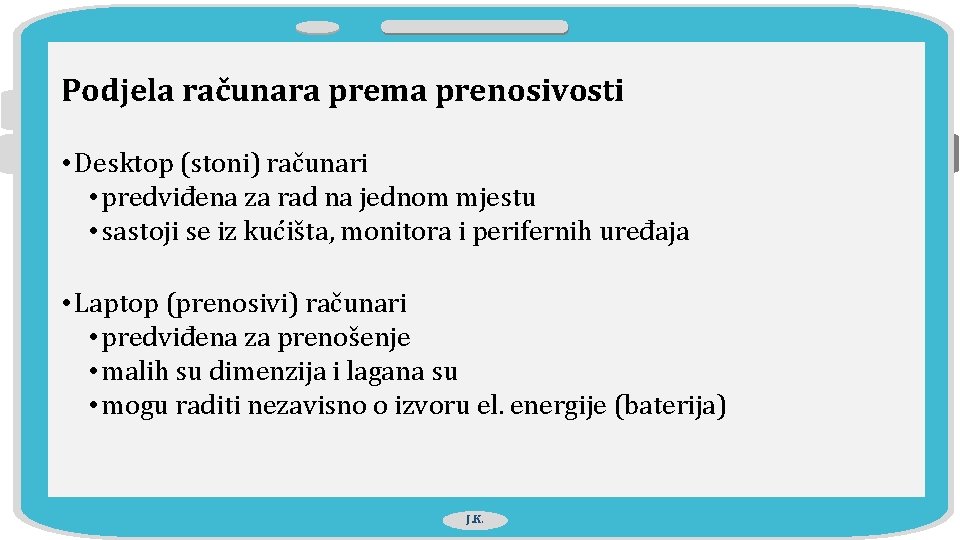 Podjela računara prema prenosivosti

• Desktop (stoni) računari
• predviđena za rad na jednom mjestu
• sastoji se iz kućišta, monitora i perifernih uređaja

• Laptop (prenosivi) računari
• predviđena za prenošenje
• malih su dimenzija i lagana su
• mogu raditi nezavisno o izvoru el. energije (baterija)

J.K.